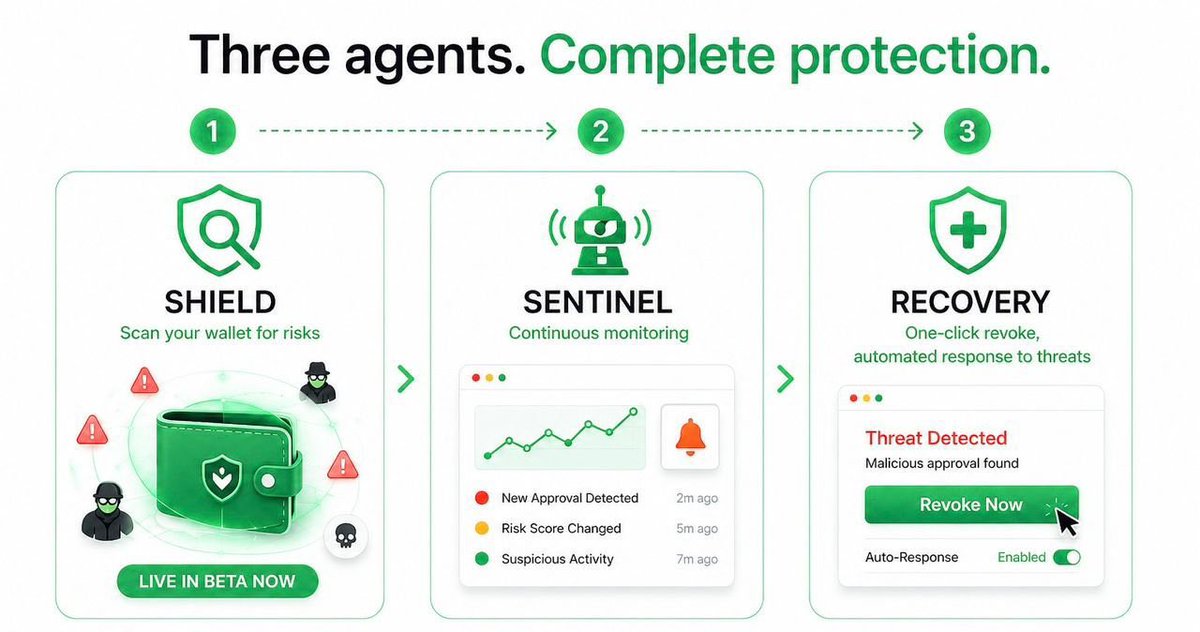 Three agents. Complete protection.

1

2

3

SHIELD
Scan your wallet for risks

LIVE IN BETA NOW

SENTINEL
Continuous monitoring

New Approval Detected 2m ago
Risk Score Changed 5m ago
Suspicious Activity 7m ago

RECOVERY
One-click revoke, automated response to threats

Threat Detected
Malicious approval found

Revoke Now

Auto-Response Enabled